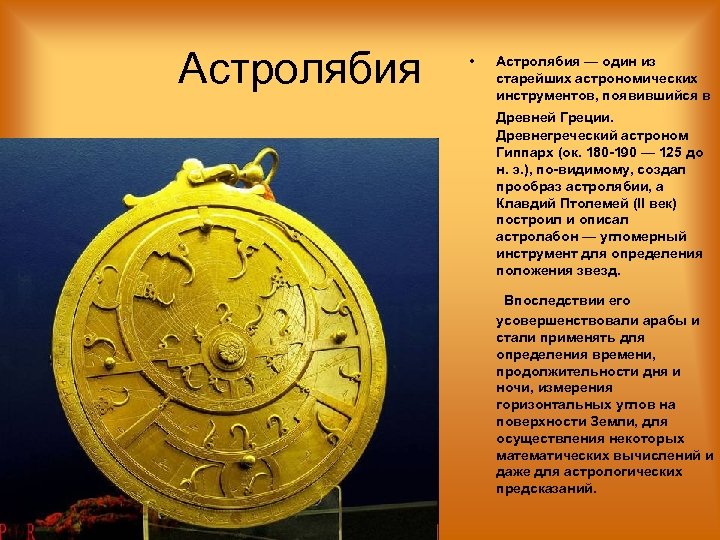 Астролябия

• Астролябия — один из старейших астрономических инструментов, появившийся в Древней Греции. Древнегреческий астроном Гиппарх (ок. 180-190 — 125 до н. э.), по-видимому, создал прообраз астролябии, а Клавдий Птолемей (II век) построил и описал астролабон — угломерный инструмент для определения положения звезд.

Впоследствии его усовершенствовали арабы и стали применять для определения времени, продолжительности дня и ночи, измерения горизонтальных углов на поверхности Земли, для осуществления некоторых математических вычислений и даже для астрологических предсказаний.